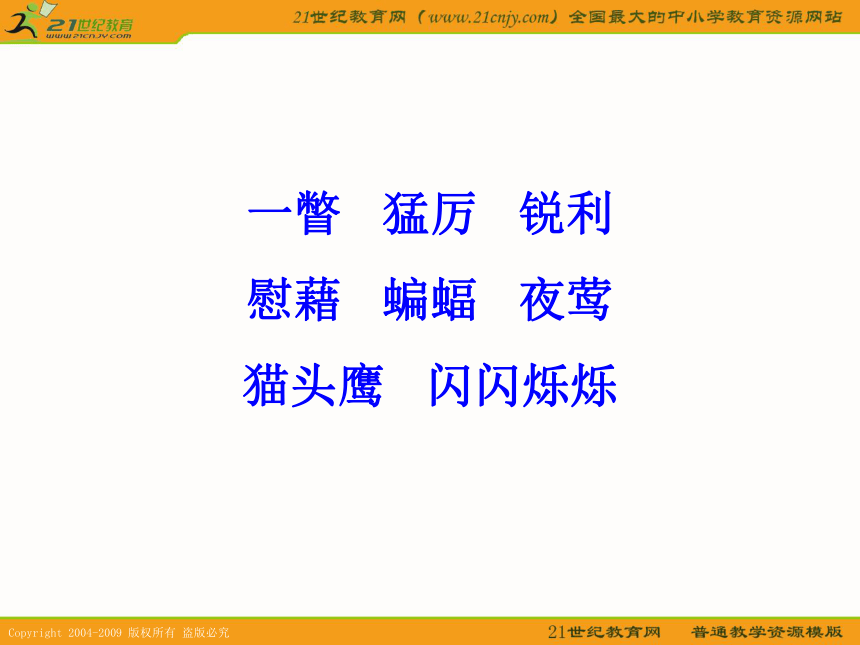 21世纪教育
www.21cnjy.com

21世纪教育网（www.21cnjy.com）全国最大的中小学教育资源网站

一瞥　猛厉　锐利

慰藉　蝙蝠　夜莺

猫头鹰　闪闪烁烁

Copyright 2004-2009 版权所有 盗版必究

21世纪教育网　普通教学资源模版